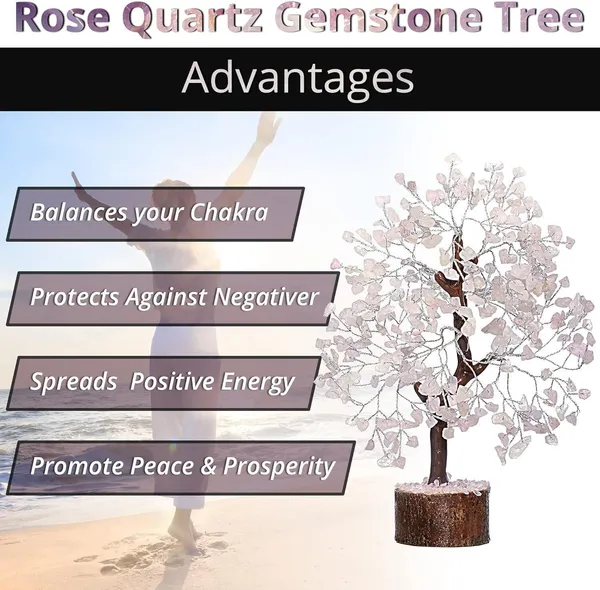 Rose Quartz Gemstone Tree

Advantages

Balances your Chakra

Protects Against Negativer

Spreads Positive Energy

Promote Peace & Prosperity